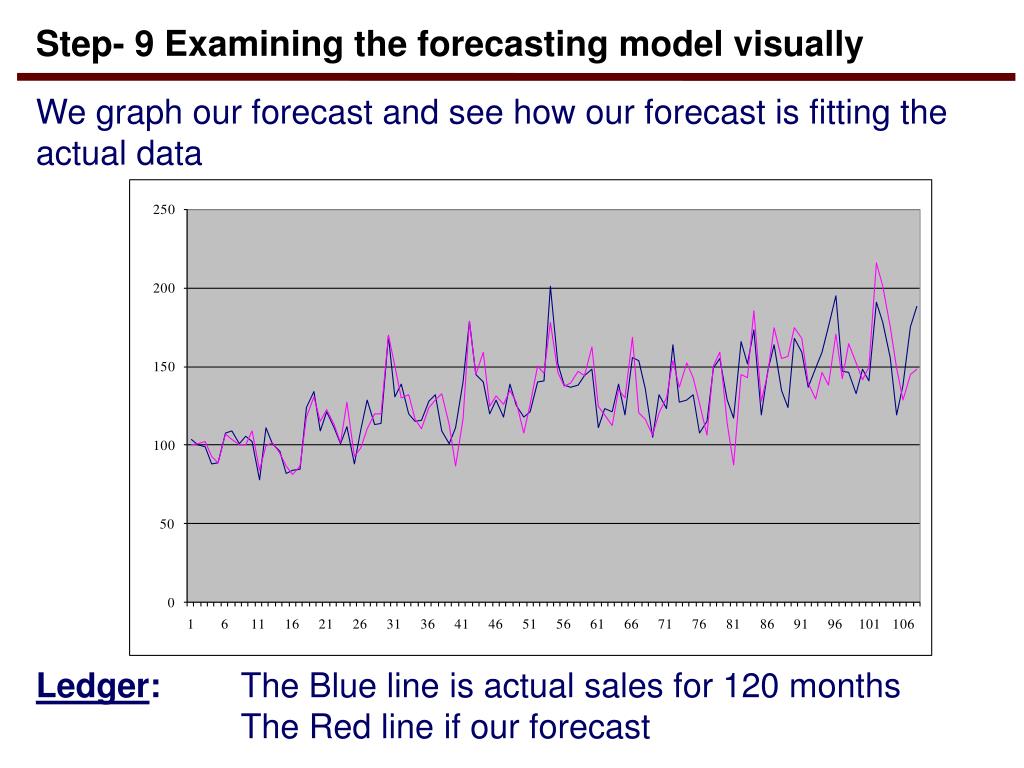 Step- 9 Examining the forecasting model visually

We graph our forecast and see how our forecast is fitting the actual data

250
200
150
100
50
0

1 6 11 16 21 26 31 36 41 46 51 56 61 66 71 76 81 86 91 96 101 106

Ledger: The Blue line is actual sales for 120 months
The Red line if our forecast